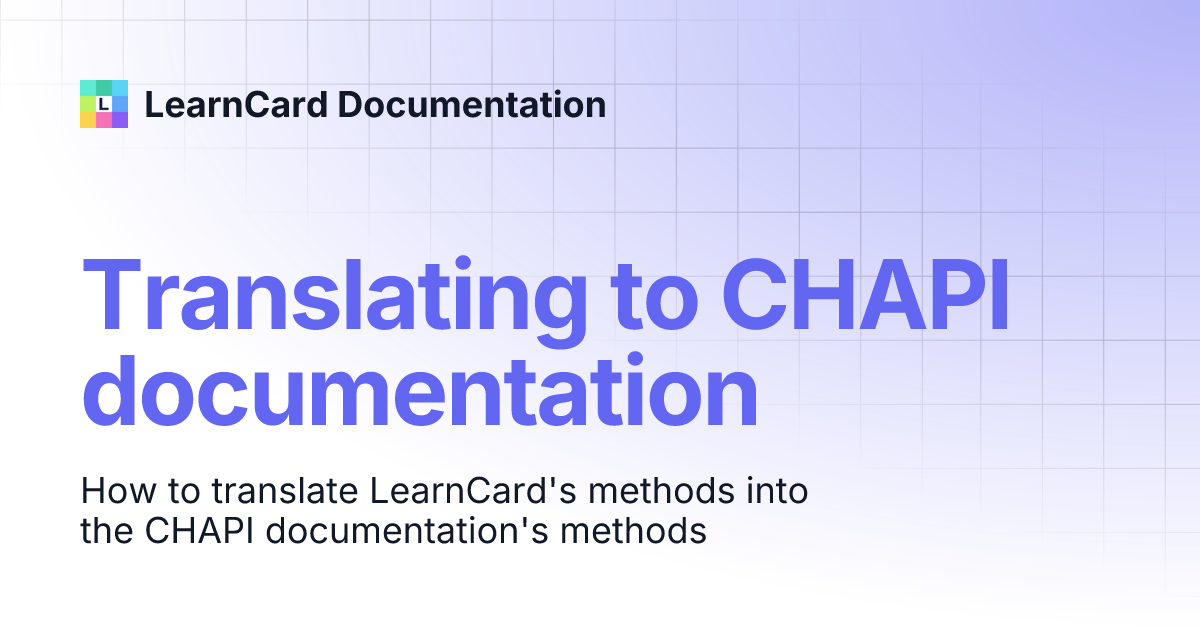 L LearnCard Documentation

Translating to CHAPI documentation

How to translate LearnCard's methods into the CHAPI documentation's methods